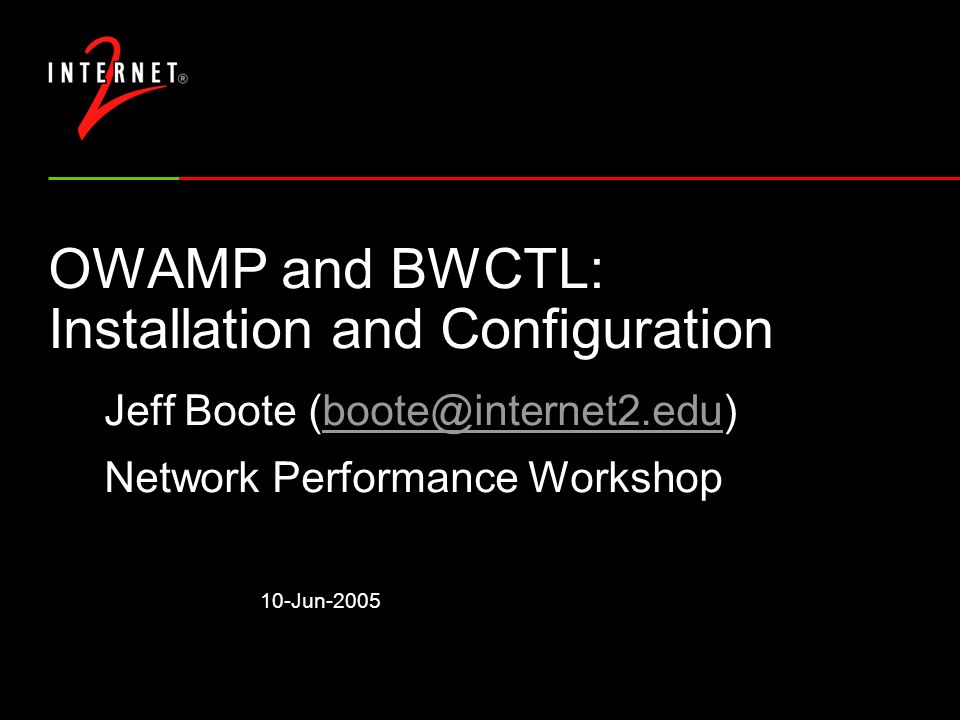 INTERNET® 2

OWAMP and BWCTL: Installation and Configuration

Jeff Boote (boote@internet2.edu)

Network Performance Workshop

10-Jun-2005